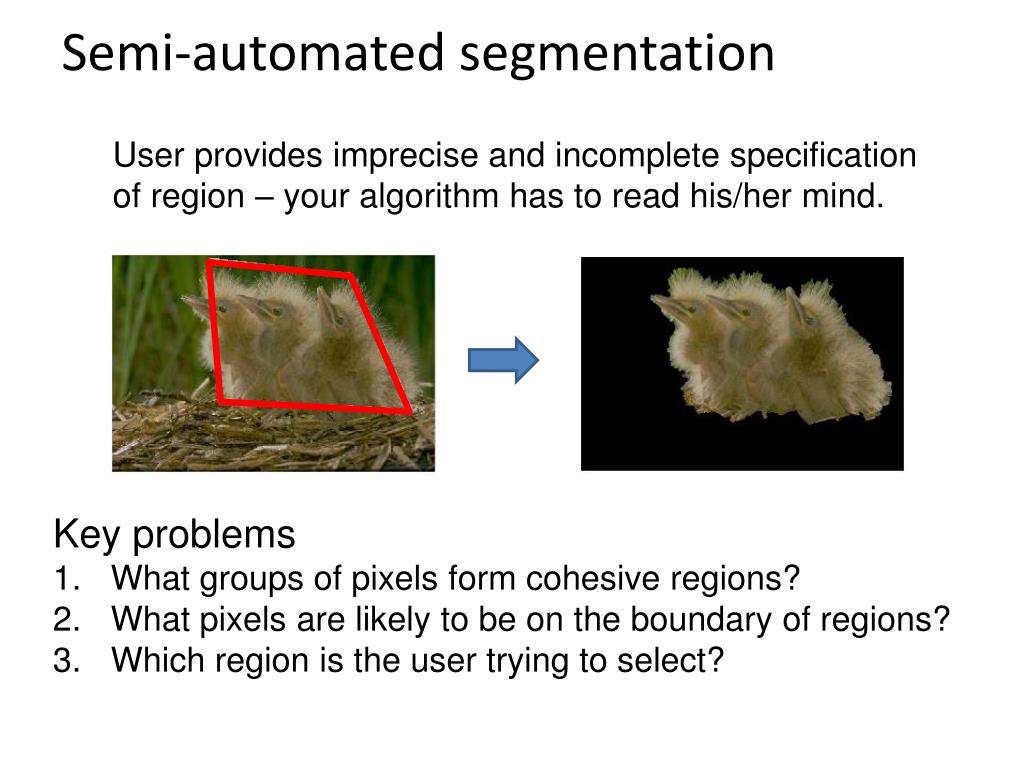 Semi-automated segmentation

User provides imprecise and incomplete specification of region – your algorithm has to read his/her mind.

Key problems
1. What groups of pixels form cohesive regions?
2. What pixels are likely to be on the boundary of regions?
3. Which region is the user trying to select?